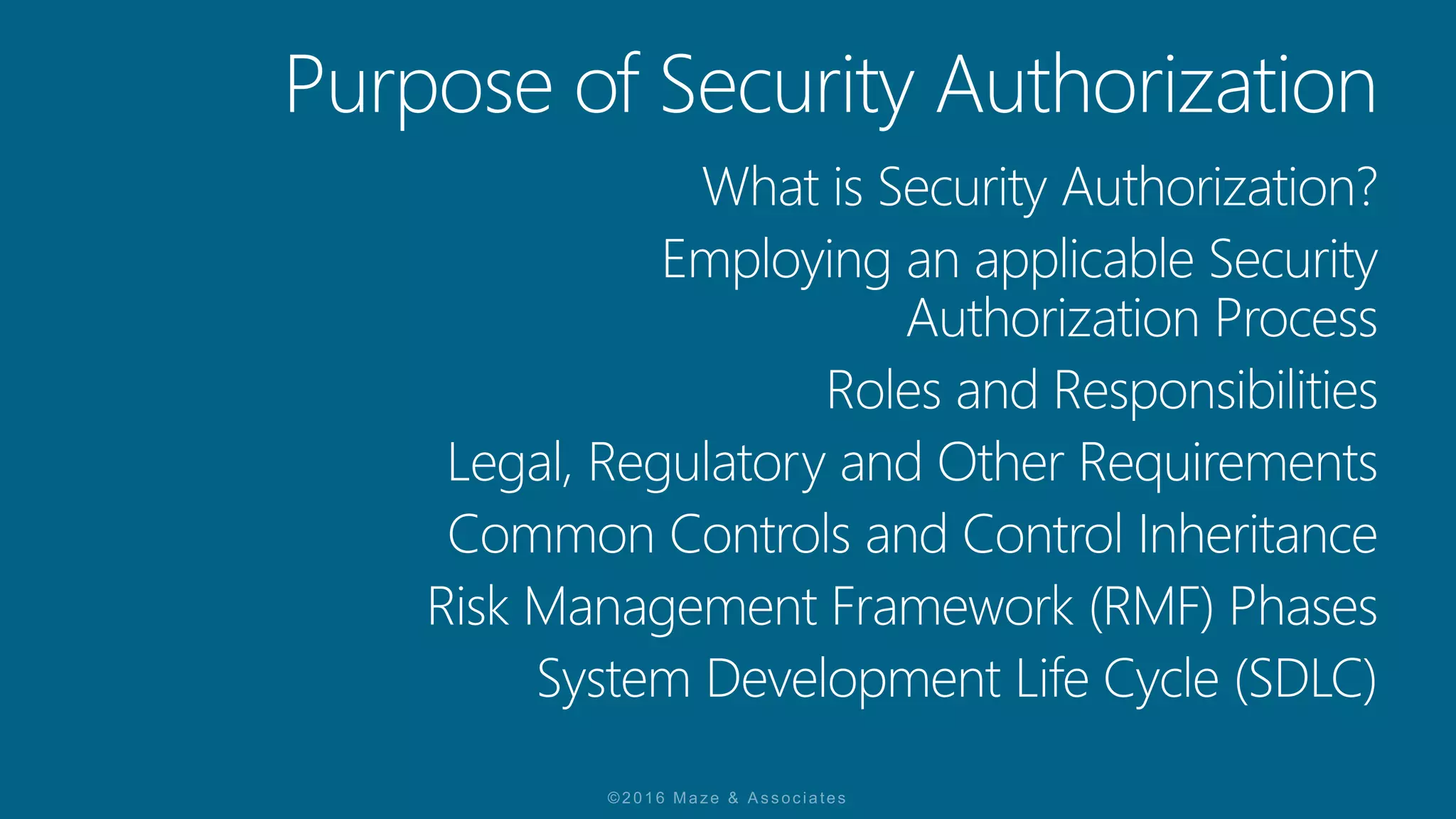 Purpose of Security Authorization

What is Security Authorization?

Employing an applicable Security Authorization Process

Roles and Responsibilities

Legal, Regulatory and Other Requirements

Common Controls and Control Inheritance

Risk Management Framework (RMF) Phases

System Development Life Cycle (SDLC)

©2016 Maze & Associates